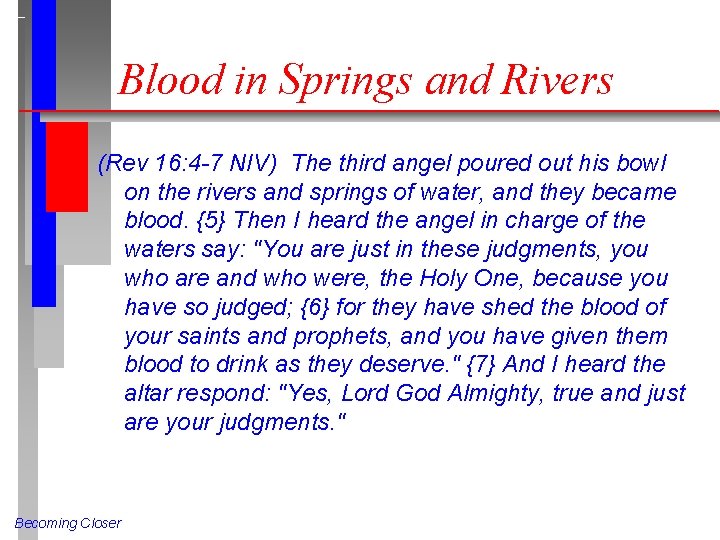 Blood in Springs and Rivers

(Rev 16:4-7 NIV) The third angel poured out his bowl on the rivers and springs of water, and they became blood. {5} Then I heard the angel in charge of the waters say: "You are just in these judgments, you who are and who were, the Holy One, because you have so judged; {6} for they have shed the blood of your saints and prophets, and you have given them blood to drink as they deserve." {7} And I heard the altar respond: "Yes, Lord God Almighty, true and just are your judgments."

Becoming Closer